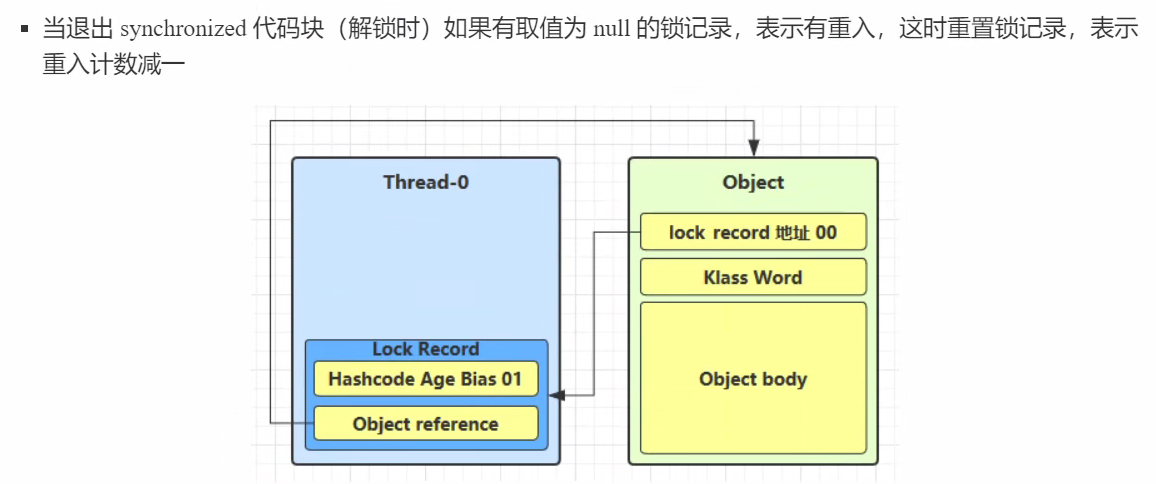 ▪ 当退出 synchronized 代码块（解锁时）如果有取值为 null 的锁记录，表示有重入，这时重置锁记录，表示重入计数减一

Thread-0

Lock Record

Hashcode Age Bias 01

Object reference

Object

lock record 地址 00

Klass Word

Object body